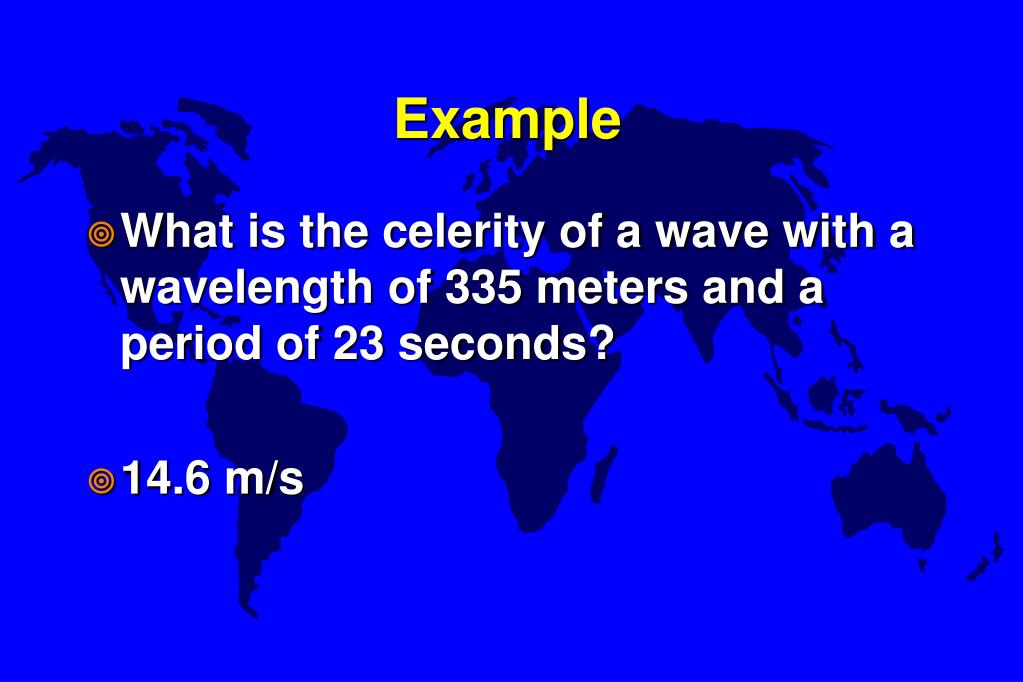 Example

What is the celerity of a wave with a wavelength of 335 meters and a period of 23 seconds?

14.6 m/s